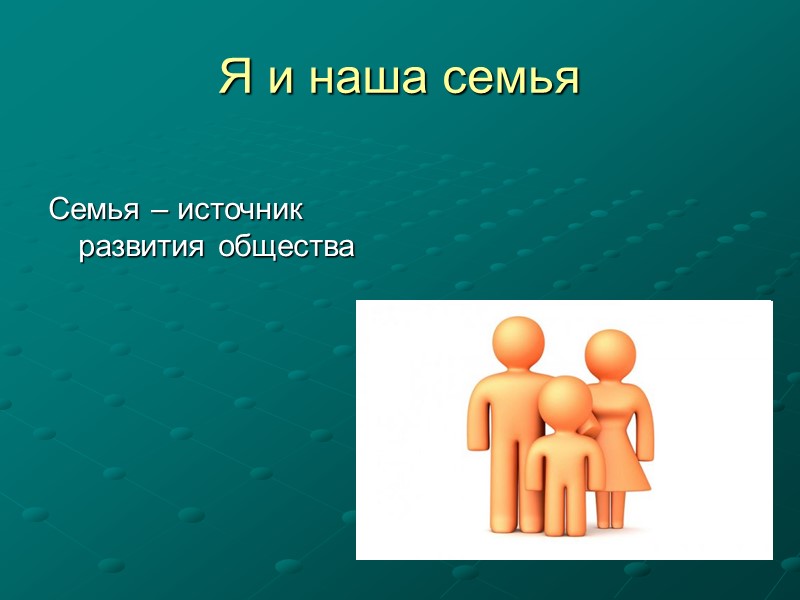 Я и наша семья

Семья – источник развития общества